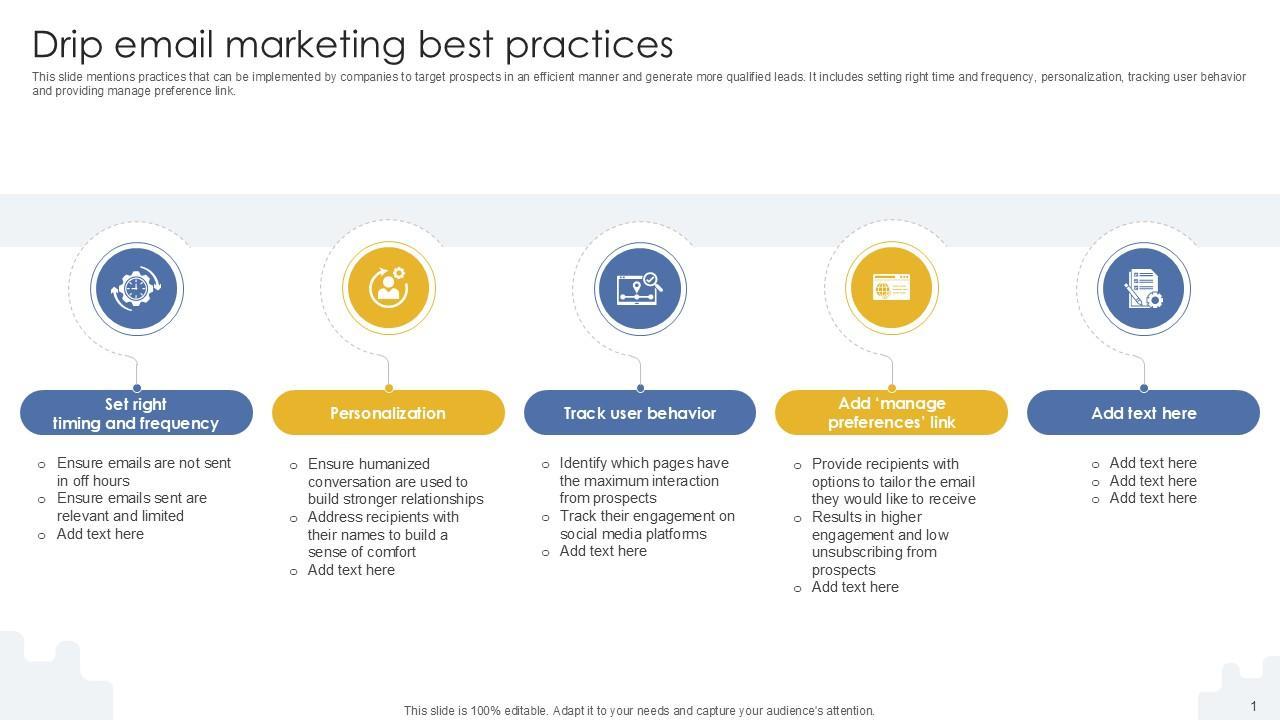 Drip email marketing best practices

This slide mentions practices that can be implemented by companies to target prospects in an efficient manner and generate more qualified leads. It includes setting right time and frequency, personalization, tracking user behavior and providing manage preference link.

Set right timing and frequency

- Ensure emails are not sent in off hours
- Ensure emails sent are relevant and limited
- Add text here

Personalization

- Ensure humanized conversation are used to build stronger relationships
- Address recipients with their names to build a sense of comfort
- Add text here

Track user behavior

- Identify which pages have the maximum interaction from prospects
- Track their engagement on social media platforms
- Add text here

Add ‘manage preferences’ link

- Provide recipients with options to tailor the email they would like to receive
- Results in higher engagement and low unsubscribing from prospects
- Add text here

Add text here

- Add text here
- Add text here
- Add text here

This slide is 100% editable. Adapt it to your needs and capture your audience's attention.

1